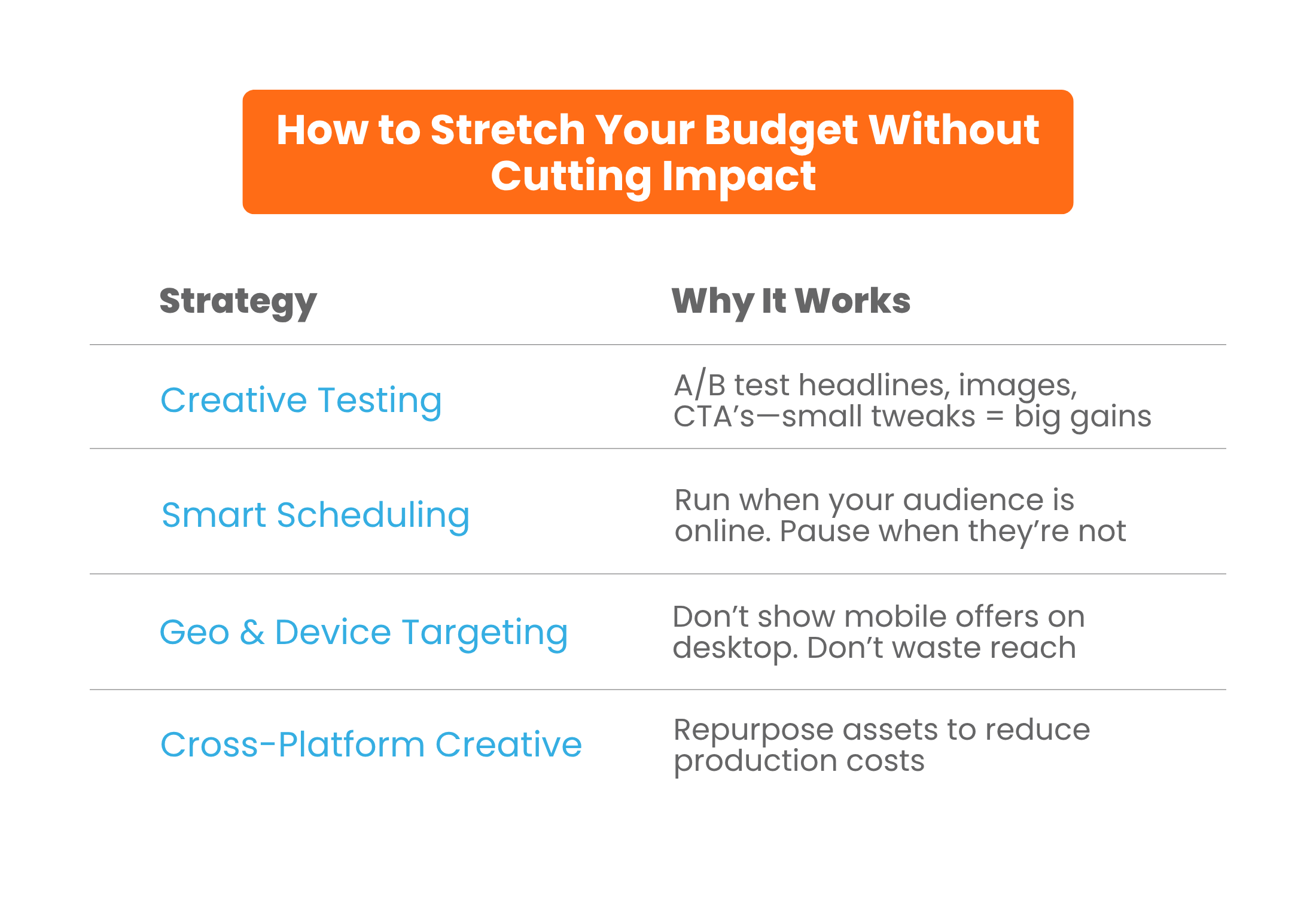 How to Stretch Your Budget Without Cutting Impact

| Strategy | Why It Works |
|---|---|
| Creative Testing | A/B test headlines, images, CTA’s—small tweaks = big gains |
| Smart Scheduling | Run when your audience is online. Pause when they’re not |
| Geo & Device Targeting | Don’t show mobile offers on desktop. Don’t waste reach |
| Cross-Platform Creative | Repurpose assets to reduce production costs |